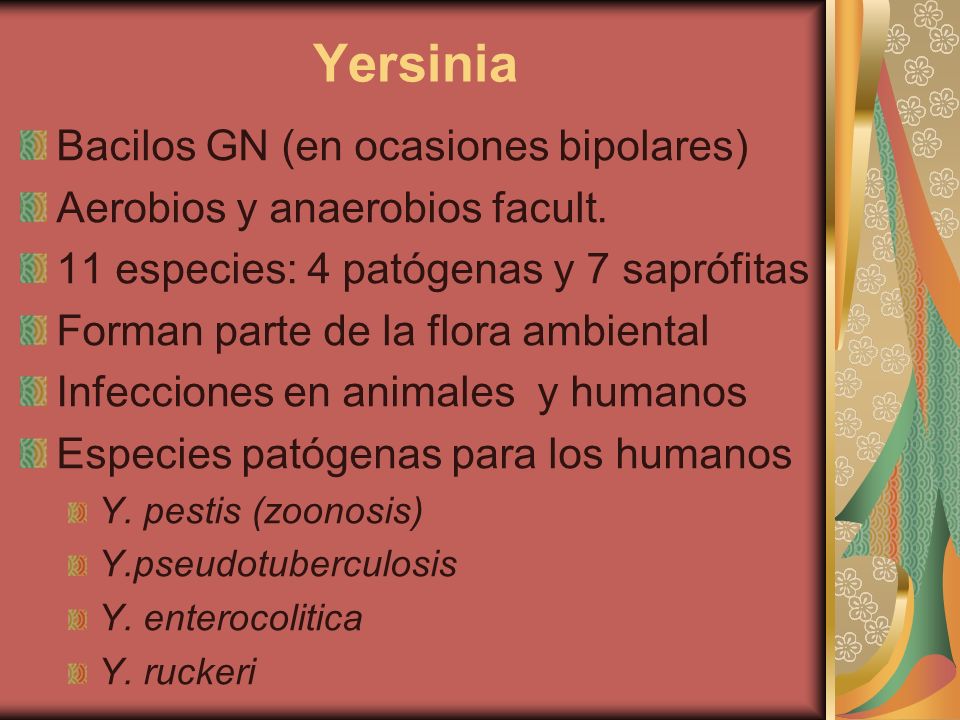 Yersinia

Bacilos GN (en ocasiones bipolares)

Aerobios y anaerobios facult.

11 especies: 4 patógenas y 7 saprófitas

Forman parte de la flora ambiental

Infecciones en animales y humanos

Especies patógenas para los humanos

Y. pestis (zoonosis)

Y.pseudotuberculosis

Y. enterocolitica

Y. ruckeri